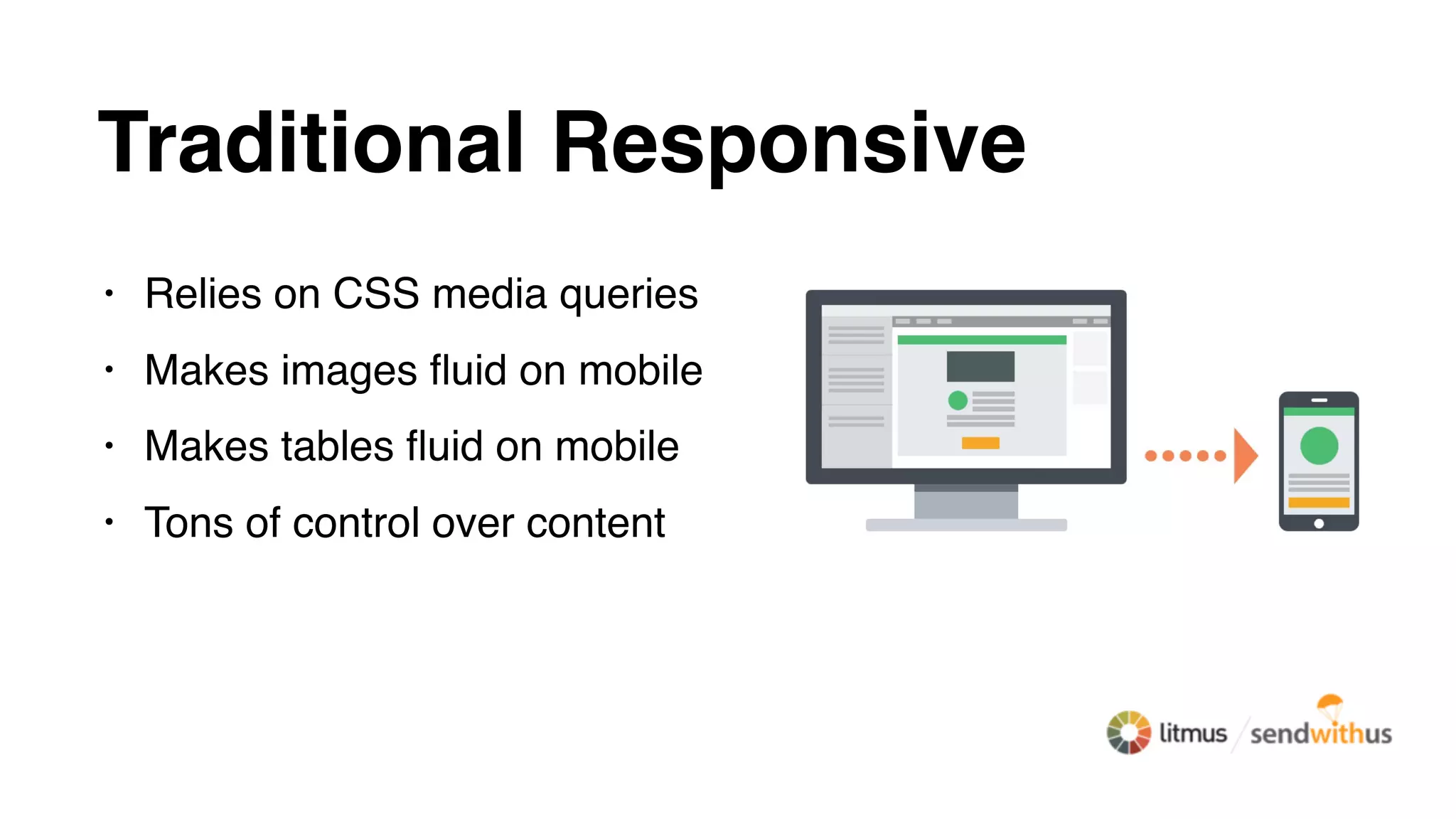 Traditional Responsive

• Relies on CSS media queries
• Makes images fluid on mobile
• Makes tables fluid on mobile
• Tons of control over content

litmus / sendwithus